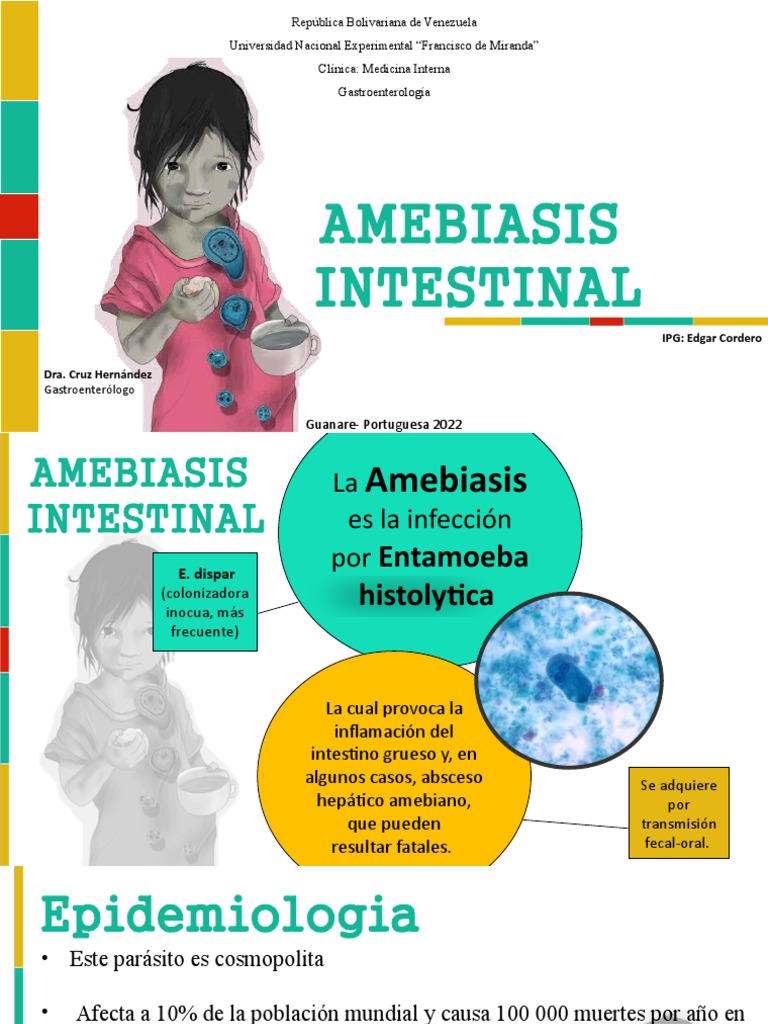 República Bolivariana de Venezuela
Universidad Nacional Experimental "Francisco de Miranda"
Clínica: Medicina Interna
Gastroenterologia

AMEBIASIS INTESTINAL

IPG: Edgar Cordero

Dra. Cruz Hernández
Gastroenterólogo

Guanare- Portuguesa 2022

AMEBIASIS INTESTINAL

La Amebiasis es la infección por Entamoeba histolytica

E. dispar (colonizadora inocua, más frecuente)

La cual provoca la inflamación del intestino grueso y, en algunos casos, absceso hepático amebiano, que pueden resultar fatales.

Se adquiere por transmisión fecal-oral.

Epidemiologia

• Este parásito es cosmopolita

• Afecta a 10% de la población mundial y causa 100 000 muertes por año en